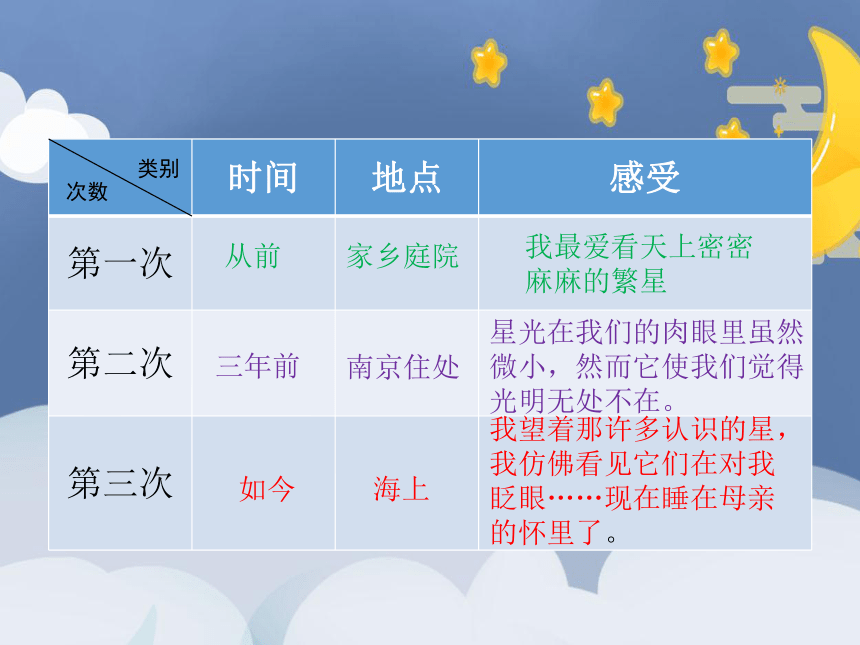 | 类别 次数 | 时间 | 地点 | 感受 |
|---|---|---|---|
| 第一次 | 从前 | 家乡庭院 | 我最爱看天上密密麻麻的繁星 |
| 第二次 | 三年前 | 南京住处 | 星光在我们的肉眼里虽然微小，然而它使我们觉得光明无处不在。 |
| 第三次 | 如今 | 海上 | 我望着那许多认识的星，我仿佛看见它们在对我眨眼……现在睡在母亲的怀里了。 |